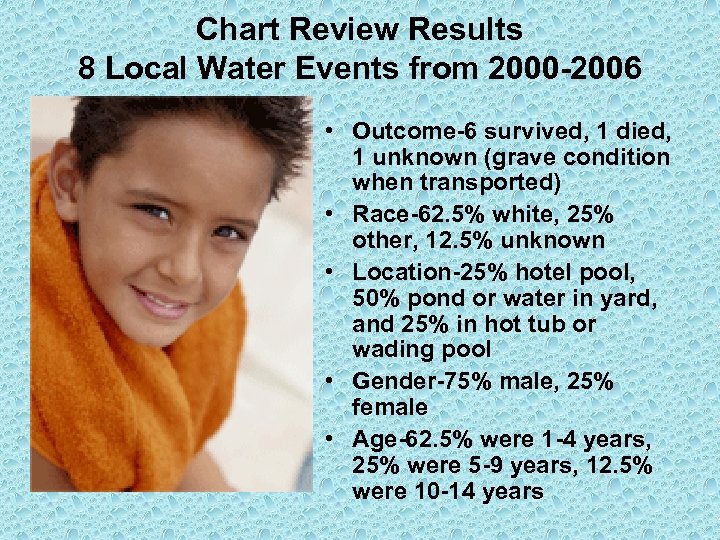 Chart Review Results
8 Local Water Events from 2000-2006

• Outcome-6 survived, 1 died, 1 unknown (grave condition when transported)
• Race-62.5% white, 25% other, 12.5% unknown
• Location-25% hotel pool, 50% pond or water in yard, and 25% in hot tub or wading pool
• Gender-75% male, 25% female
• Age-62.5% were 1-4 years, 25% were 5-9 years, 12.5% were 10-14 years